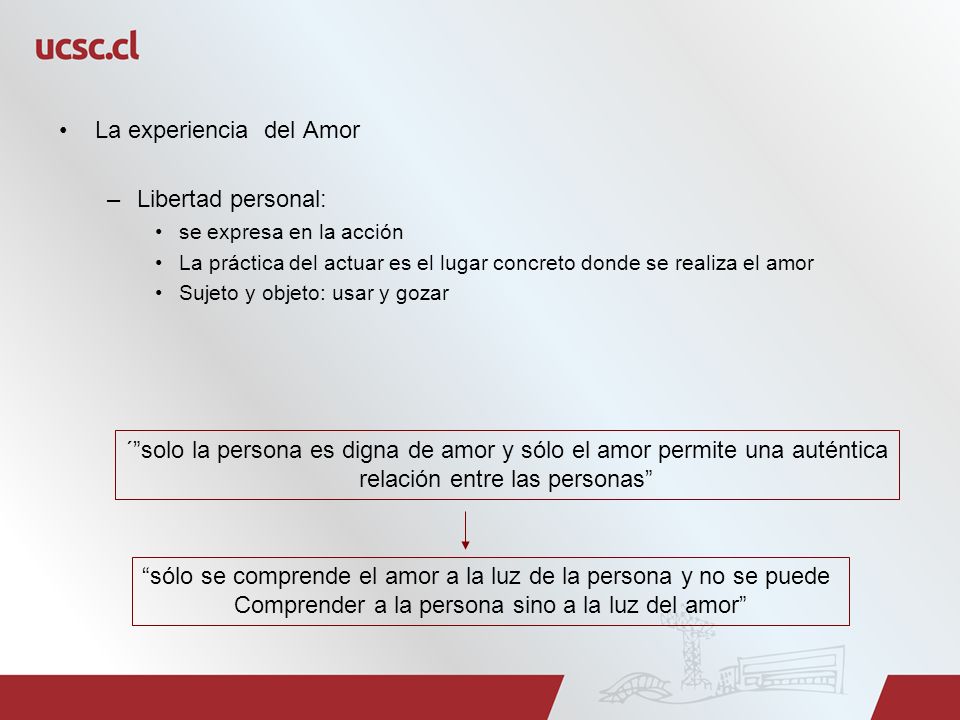 ucsc.cl

• La experiencia del Amor

– Libertad personal:

• se expresa en la acción
• La práctica del actuar es el lugar concreto donde se realiza el amor
• Sujeto y objeto: usar y gozar

´”solo la persona es digna de amor y sólo el amor permite una auténtica relación entre las personas”

“sólo se comprende el amor a la luz de la persona y no se puede Comprender a la persona sino a la luz del amor”